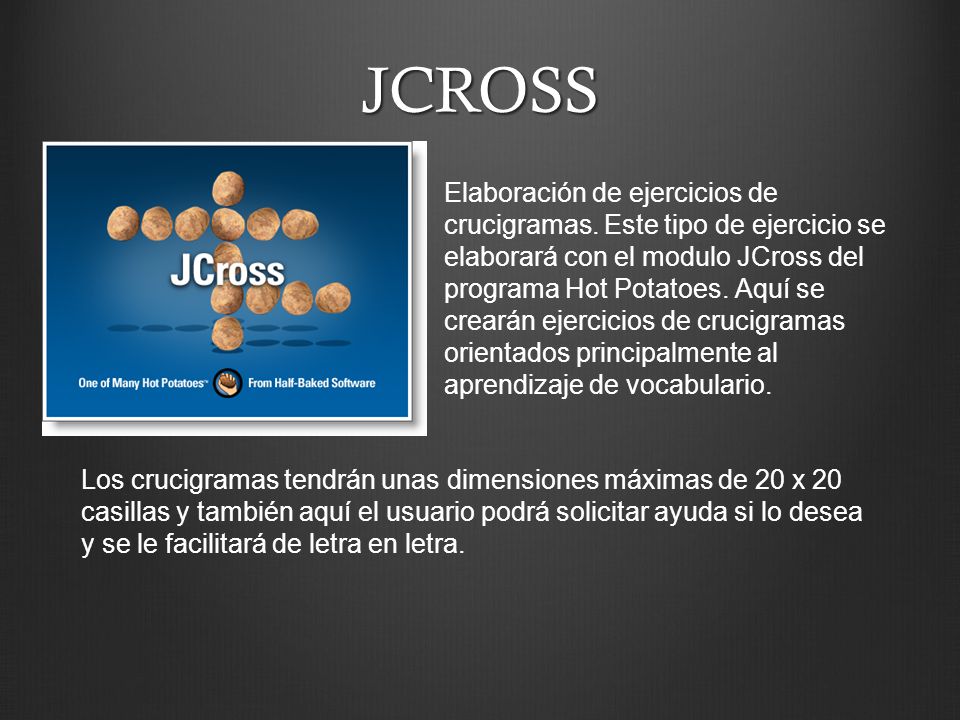 JCROSS

JCross

One of Many Hot Potatoes™ From Half-Baked Software

Elaboración de ejercicios de crucigramas. Este tipo de ejercicio se elaborará con el modulo JCross del programa Hot Potatoes. Aquí se crearán ejercicios de crucigramas orientados principalmente al aprendizaje de vocabulario.

Los crucigramas tendrán unas dimensiones máximas de 20 x 20 casillas y también aquí el usuario podrá solicitar ayuda si lo desea y se le facilitará de letra en letra.